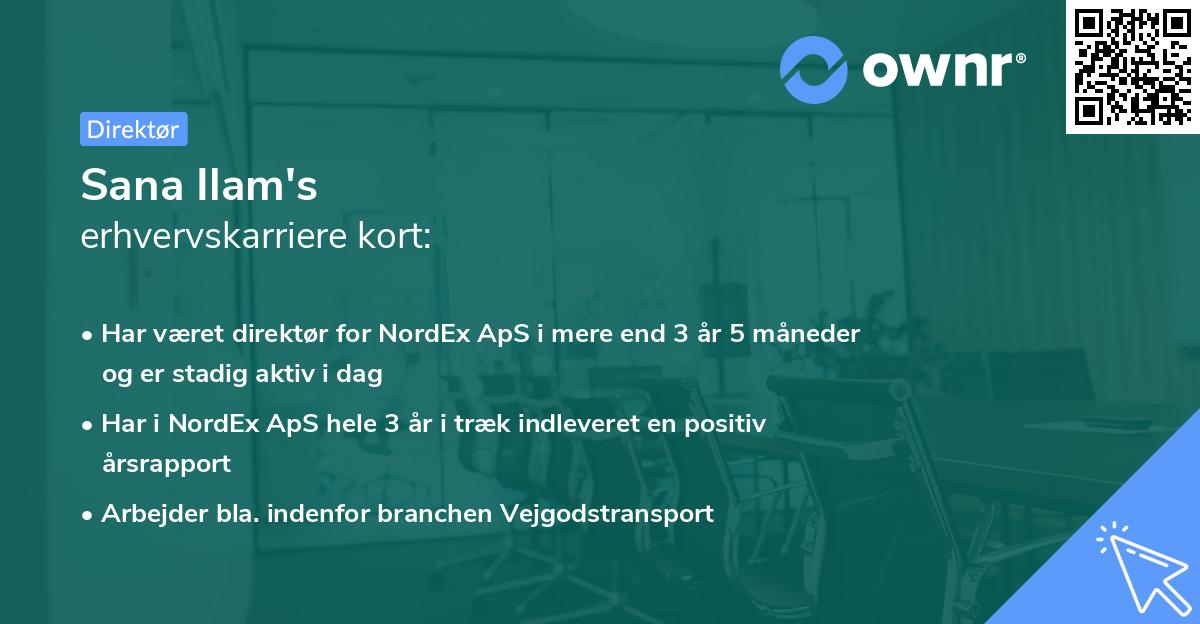 ownr®

Direktør

Sana Ilam's
erhvervskarriere kort:

• Har været direktør for NordEx ApS i mere end 3 år 5 måneder og er stadig aktiv i dag
• Har i NordEx ApS hele 3 år i træk indleveret en positiv årsrapport
• Arbejder bla. indenfor branchen Vejgodstransport